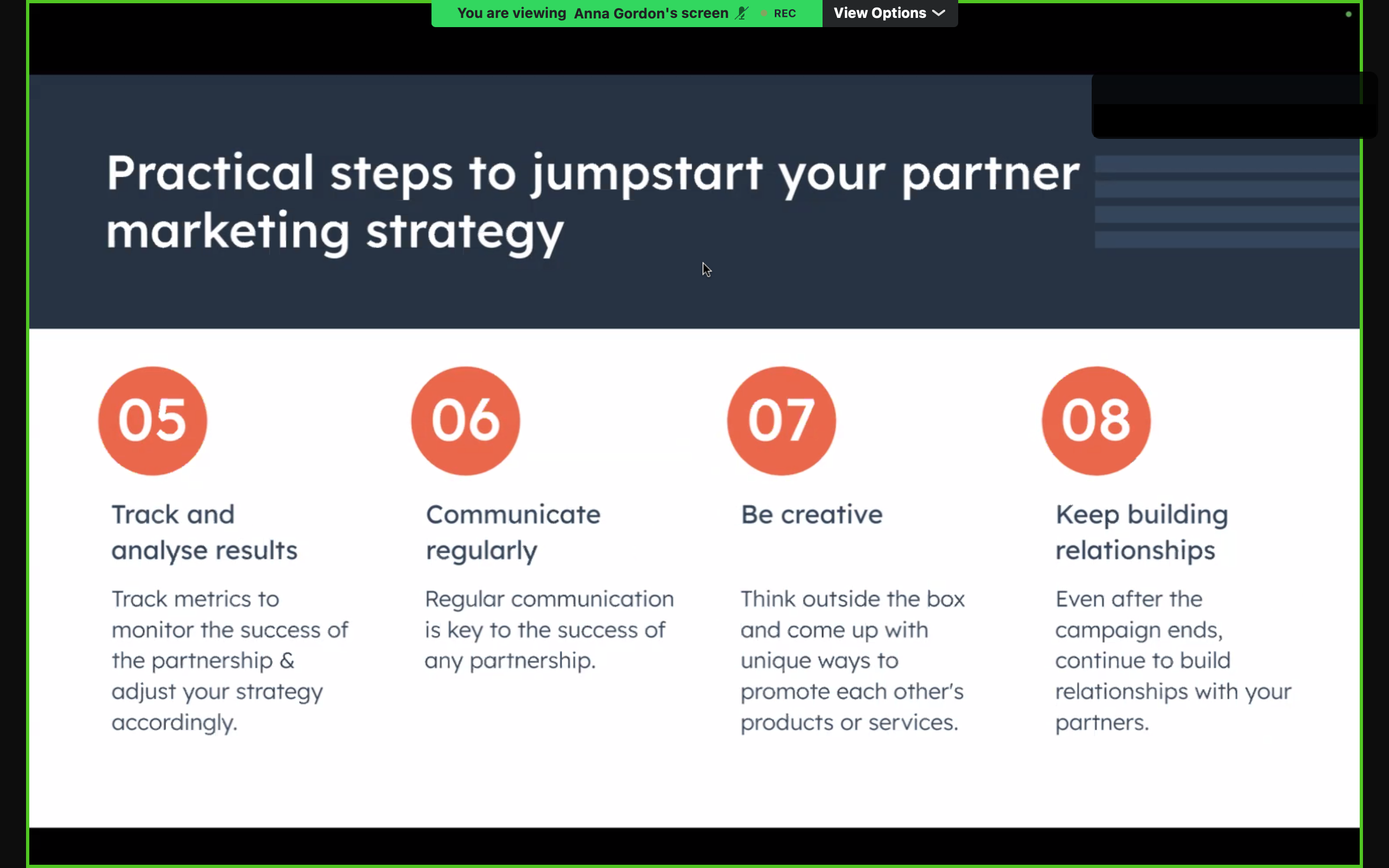 You are viewing Anna Gordon's screen REC View Options

Practical steps to jumpstart your partner marketing strategy

05

Track and analyse results

Track metrics to monitor the success of the partnership & adjust your strategy accordingly.

06

Communicate regularly

Regular communication is key to the success of any partnership.

07

Be creative

Think outside the box and come up with unique ways to promote each other's products or services.

08

Keep building relationships

Even after the campaign ends, continue to build relationships with your partners.